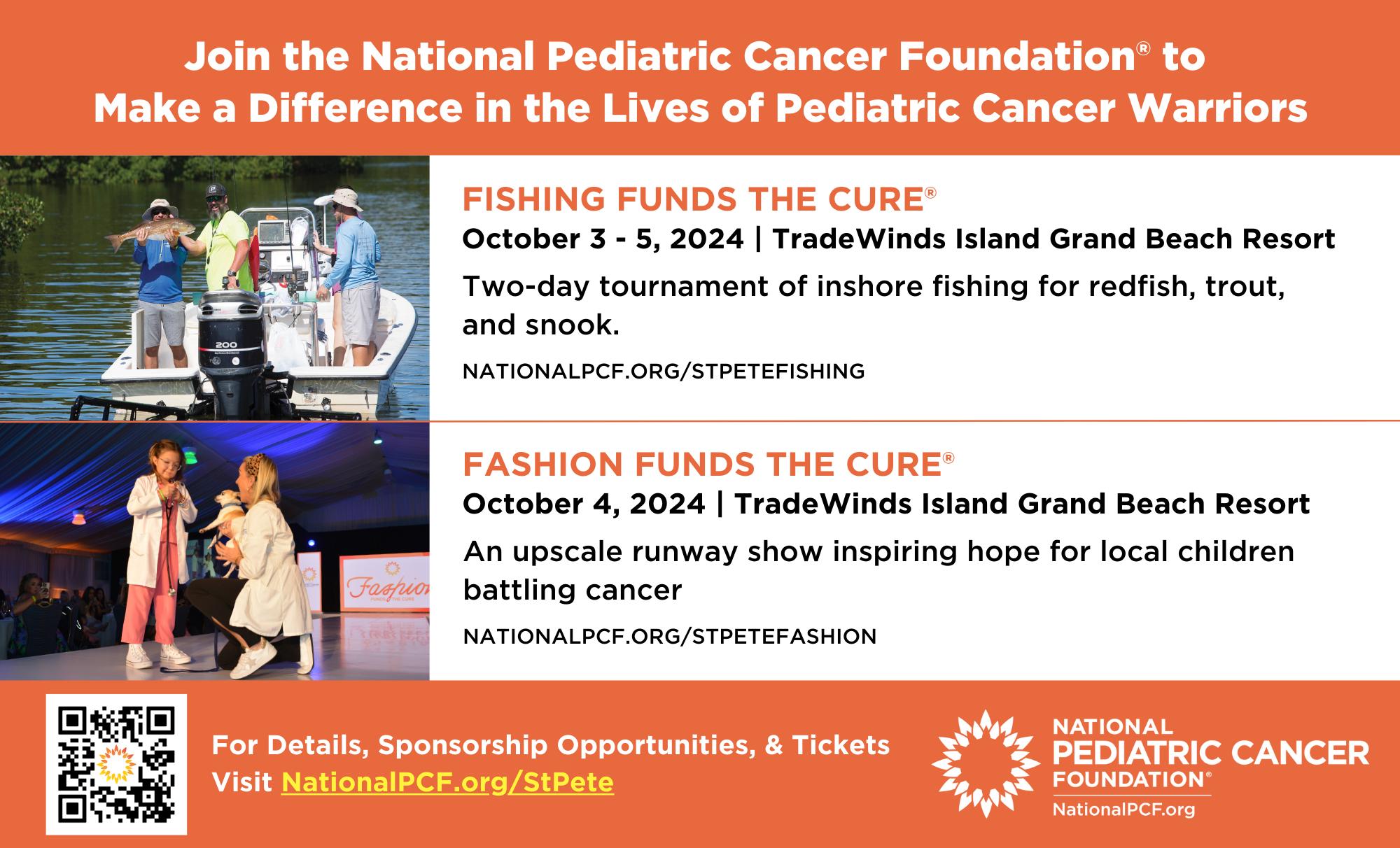 Join the National Pediatric Cancer Foundation® to Make a Difference in the Lives of Pediatric Cancer Warriors

200

FISHING FUNDS THE CURE®

October 3 - 5, 2024 | TradeWinds Island Grand Beach Resort

Two-day tournament of inshore fishing for redfish, trout, and snook.

NATIONALPCF.ORG/STPETEFISHING

Fashion FUNDS THE CURE

FASHION FUNDS THE CURE®

October 4, 2024 | TradeWinds Island Grand Beach Resort

An upscale runway show inspiring hope for local children battling cancer

NATIONALPCF.ORG/STPETEFASHION

For Details, Sponsorship Opportunities, & Tickets
Visit NationalPCF.org/StPete

NATIONAL PEDIATRIC CANCER FOUNDATION®
NationalPCF.org